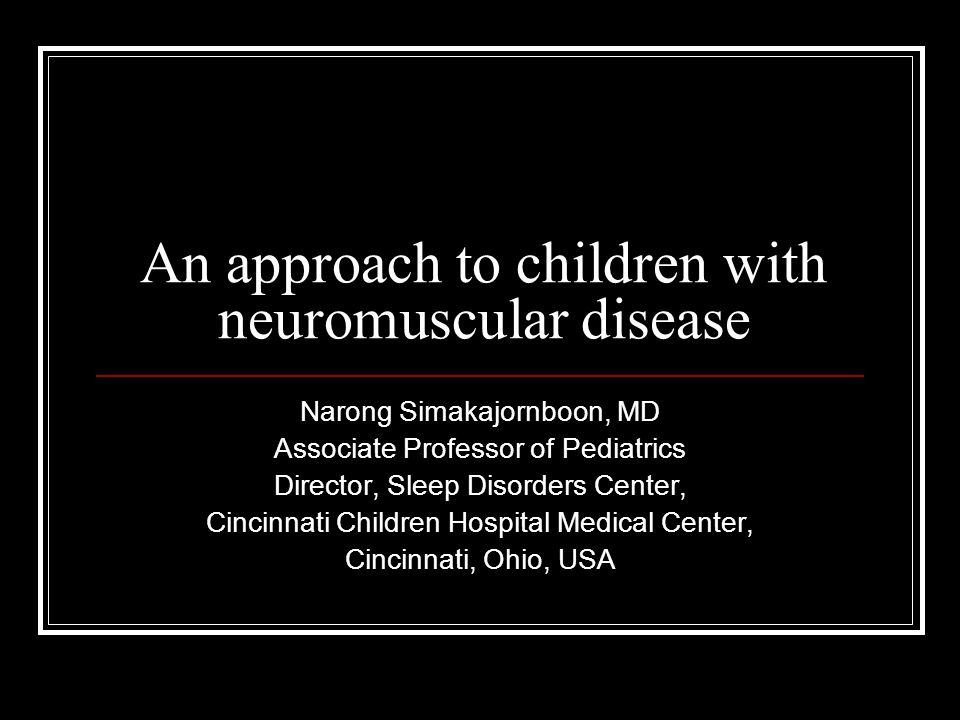 An approach to children with neuromuscular disease

Narong Simakajornboon, MD
Associate Professor of Pediatrics
Director, Sleep Disorders Center,
Cincinnati Children Hospital Medical Center,
Cincinnati, Ohio, USA